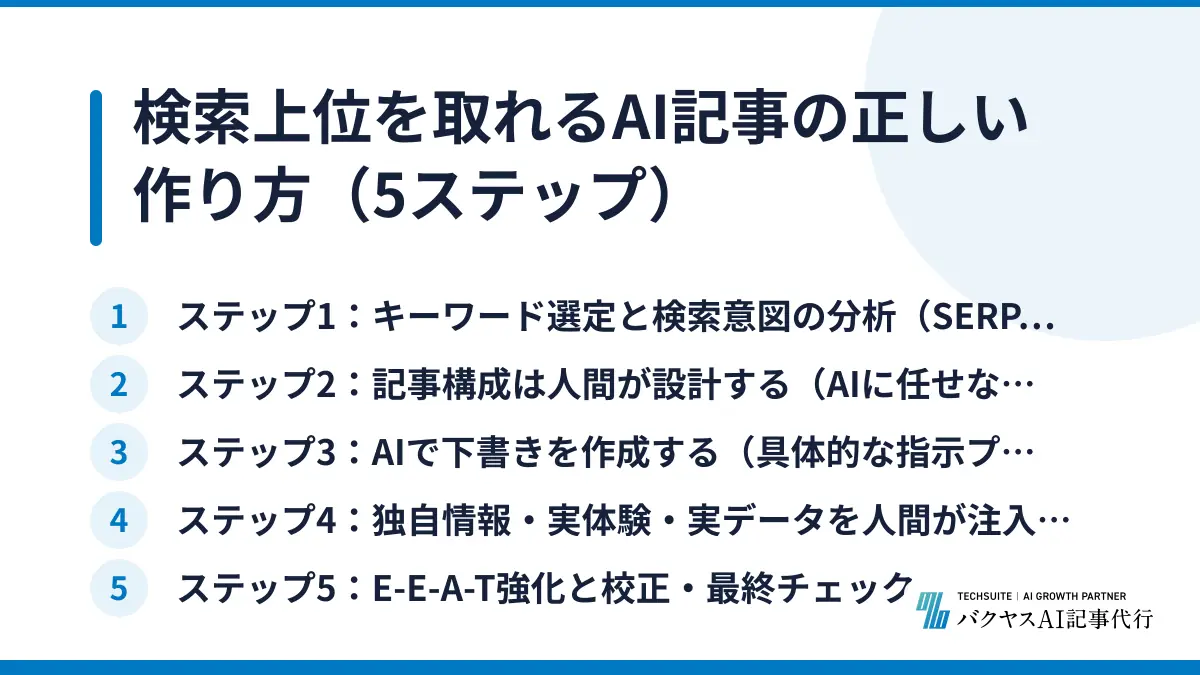 検索上位を取れるAI記事の正しい作り方（5ステップ）

1 ステップ1：キーワード選定と検索意図の分析（SERP…

2 ステップ2：記事構成は人間が設計する（AIに任せな…

3 ステップ3：AIで下書きを作成する（具体的な指示プ…

4 ステップ4：独自情報・実体験・実データを人間が注入…

5 ステップ5：E-E-A-T強化と校正・最終チェック

TECHSUITE | AI GROWTH PARTNER
バクヤスAI記事代行